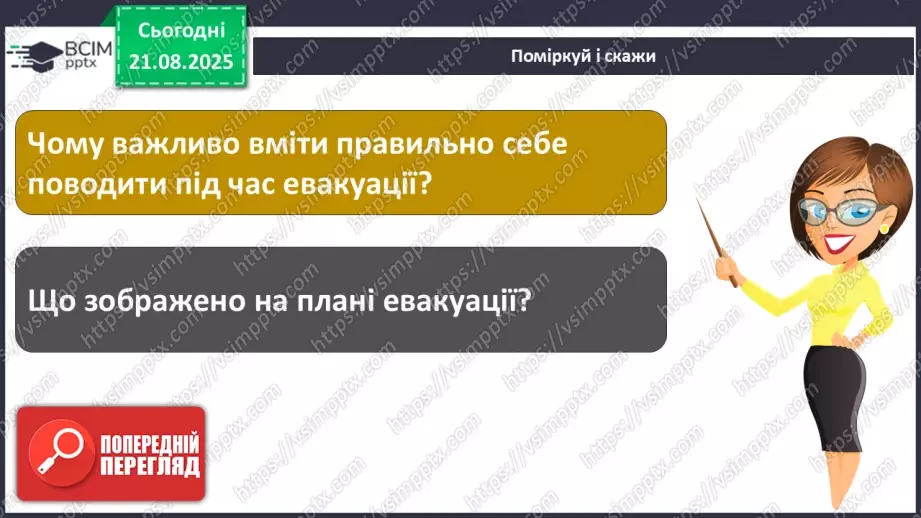 ВСІМ pptx

Сьогодні
21.08.2025

Поміркуй і скажи

Чому важливо вміти правильно себе поводити під час евакуації?

Що зображено на плані евакуації?

ПОПЕРЕДНІЙ ПЕРЕГЛЯД

https://vsimpptx.com